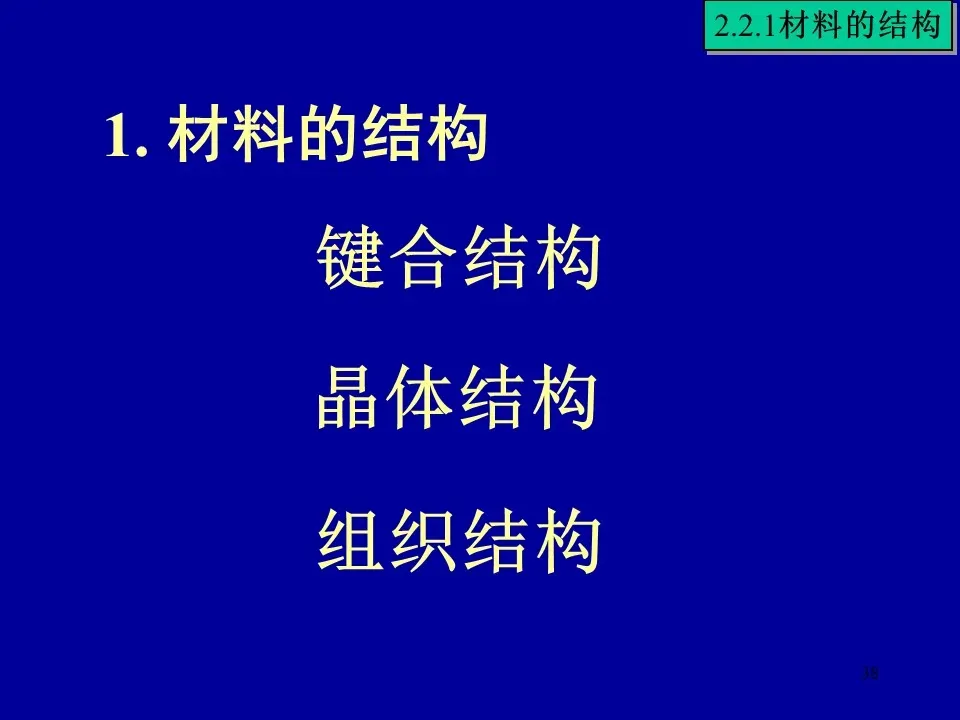 2.2.1材料的结构

1. 材料的结构

键合结构

晶体结构

组织结构

38